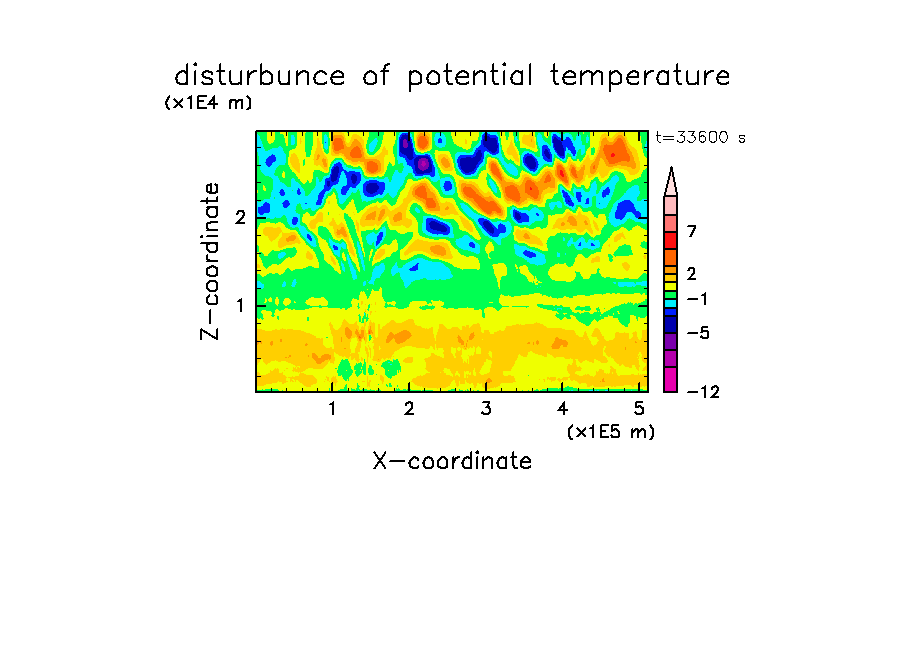 disturbunce of potential temperature
(x1E4 m)
t=33600 s
Z-coordinate
2
1
7
2
−1
−5
−12
1
2
3
4
5
(x1E5 m)
X-coordinate